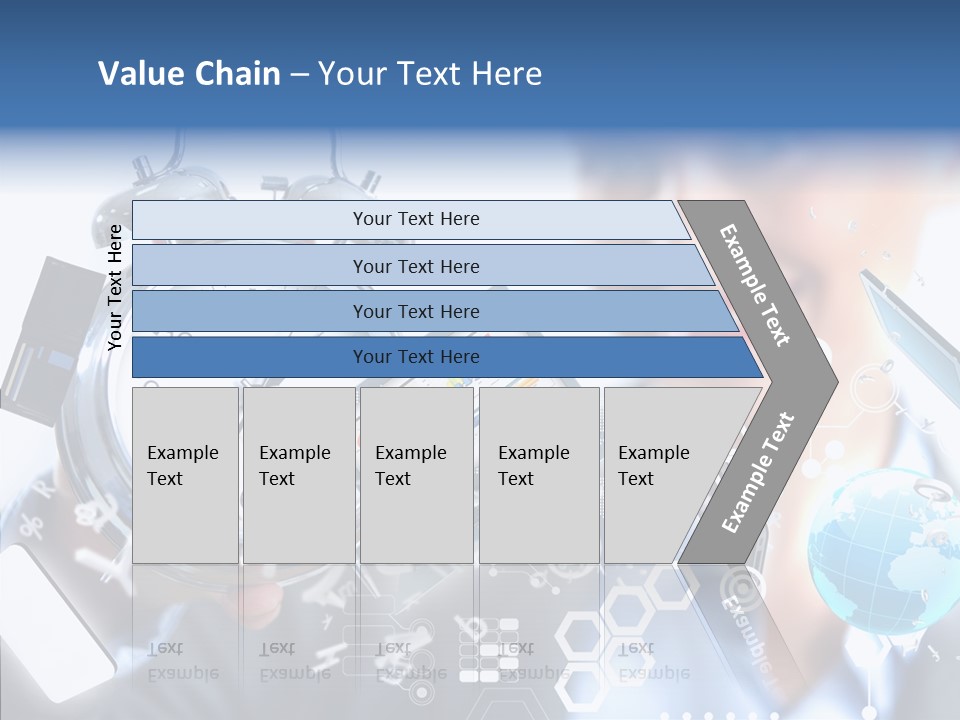 Value Chain – Your Text Here

Your Text Here

Your Text Here

Your Text Here

Your Text Here

Your Text Here

Example Text

Example Text

Example Text

Example Text

Example Text

Example Text

Example Text